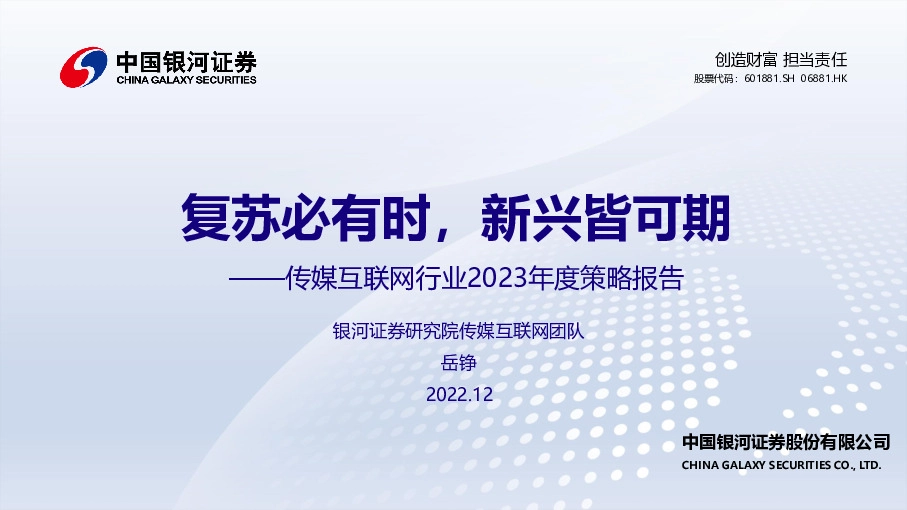 中国银河证券
CHINA GALAXY SECURITIES

创造财富 担当责任
股票代码：601881.SH 06881.HK

复苏必有时，新兴皆可期
——传媒互联网行业2023年度策略报告

银河证券研究院传媒互联网团队
岳铮
2022.12

中国银河证券股份有限公司
CHINA GALAXY SECURITIES CO., LTD.